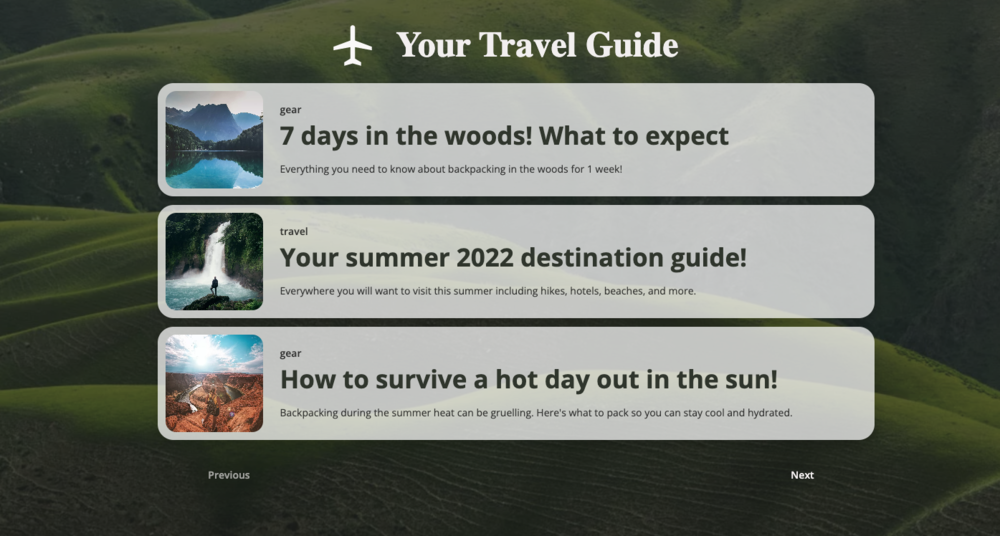 Your Travel Guide

gear

7 days in the woods! What to expect

Everything you need to know about backpacking in the woods for 1 week!

travel

Your summer 2022 destination guide!

Everywhere you will want to visit this summer including hikes, hotels, beaches, and more.

gear

How to survive a hot day out in the sun!

Backpacking during the summer heat can be gruelling. Here's what to pack so you can stay cool and hydrated.

Previous

Next